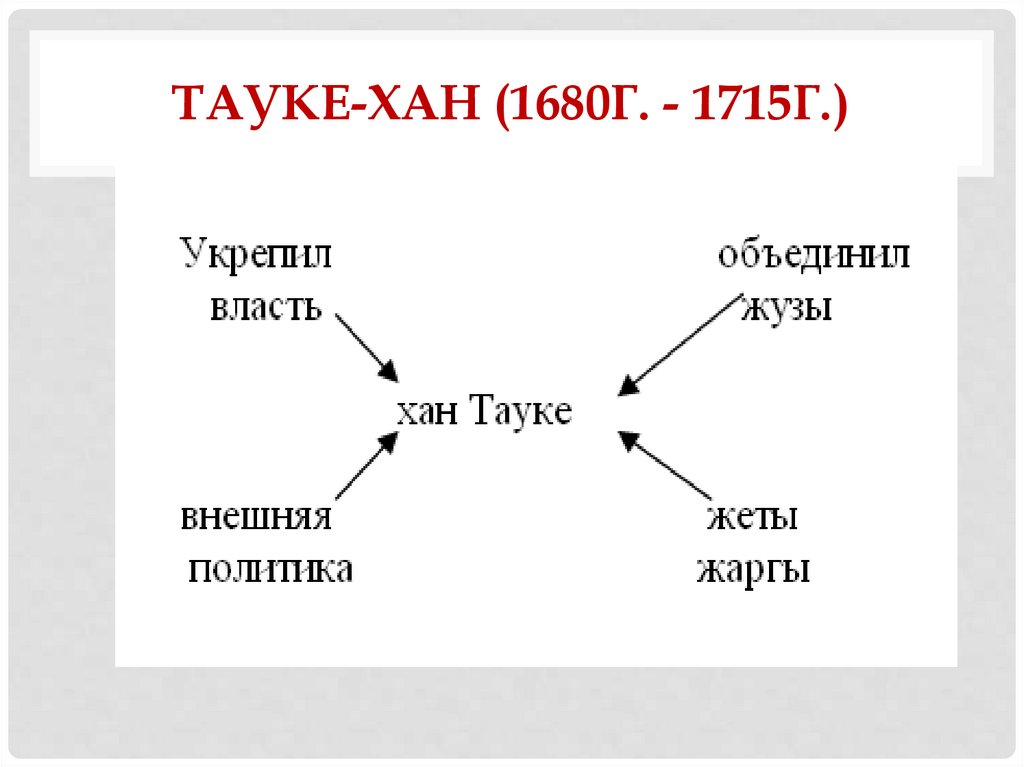 ТАУКЕ-ХАН (1680Г. - 1715Г.)

Укрепил власть

объединил жузы

хан Тауке

внешняя политика

жеты жаргы